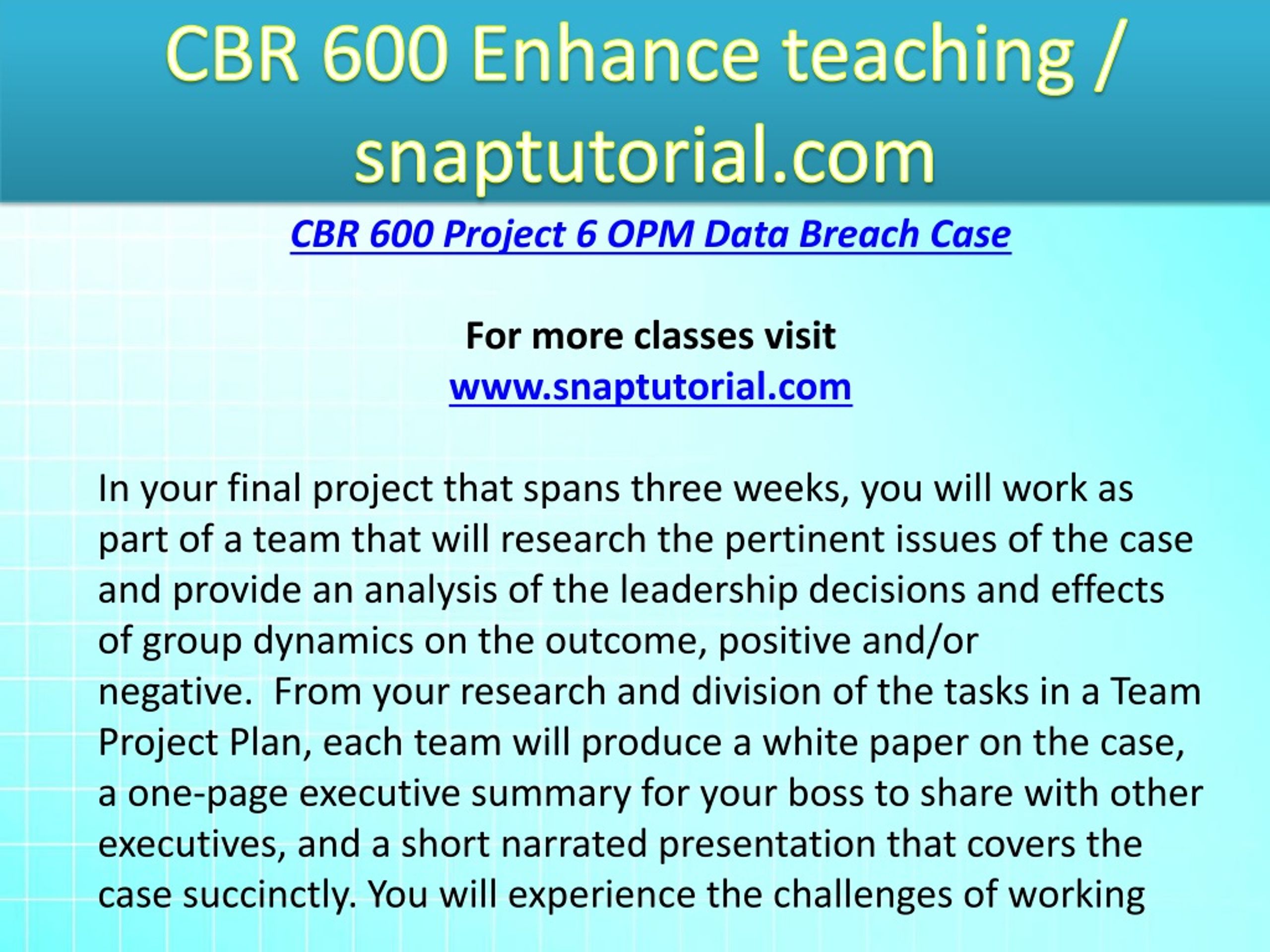 CBR 600 Enhance teaching / snaptutorial.com

CBR 600 Project 6 OPM Data Breach Case

For more classes visit
www.snaptutorial.com

In your final project that spans three weeks, you will work as part of a team that will research the pertinent issues of the case and provide an analysis of the leadership decisions and effects of group dynamics on the outcome, positive and/or negative.  From your research and division of the tasks in a Team Project Plan, each team will produce a white paper on the case, a one-page executive summary for your boss to share with other executives, and a short narrated presentation that covers the case succinctly. You will experience the challenges of working